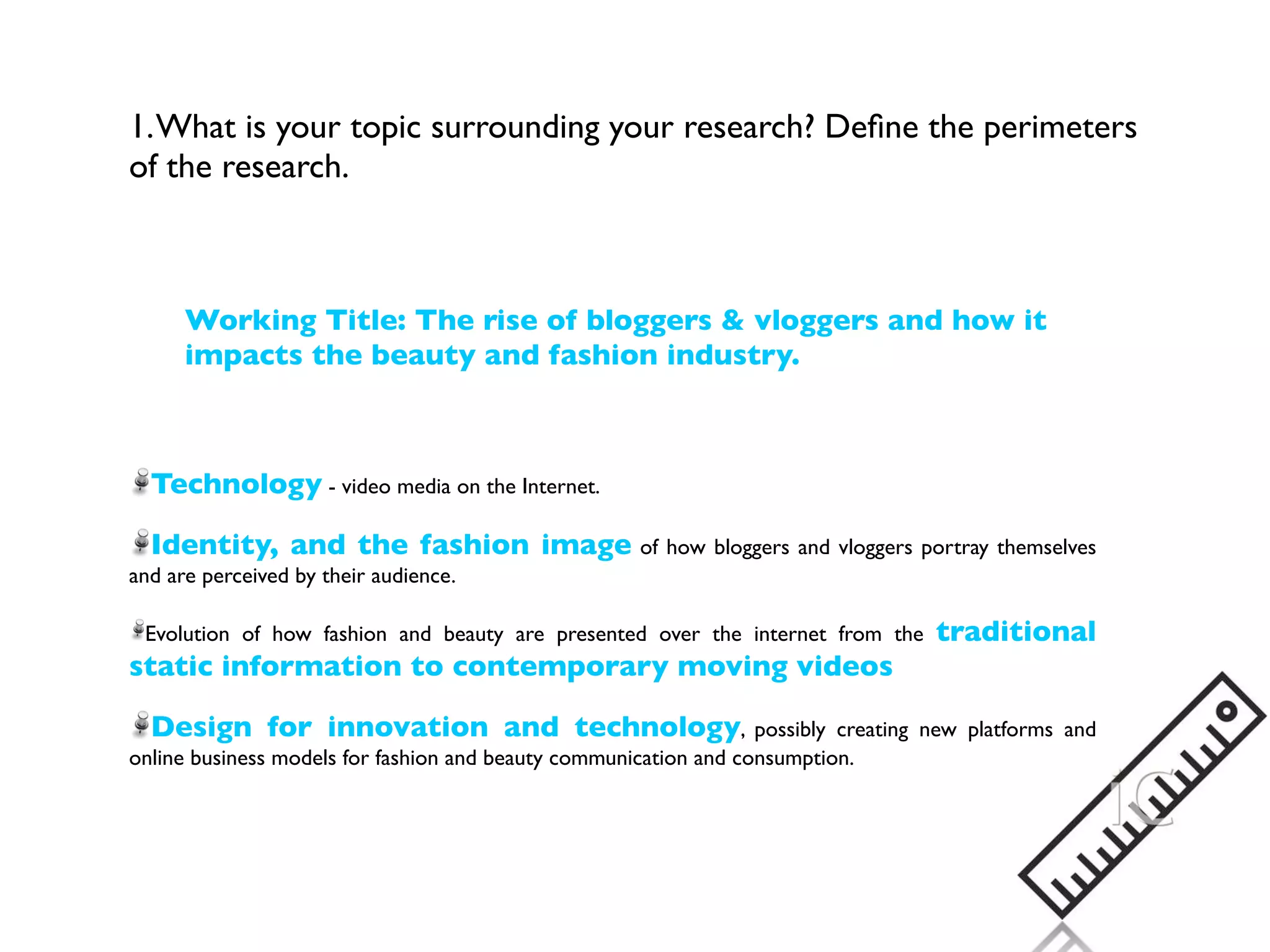 1. What is your topic surrounding your research? Define the perimeters of the research.

Working Title: The rise of bloggers & vloggers and how it impacts the beauty and fashion industry.

Technology - video media on the Internet.

Identity, and the fashion image of how bloggers and vloggers portray themselves and are perceived by their audience.

Evolution of how fashion and beauty are presented over the internet from the traditional static information to contemporary moving videos

Design for innovation and technology, possibly creating new platforms and online business models for fashion and beauty communication and consumption.

lc